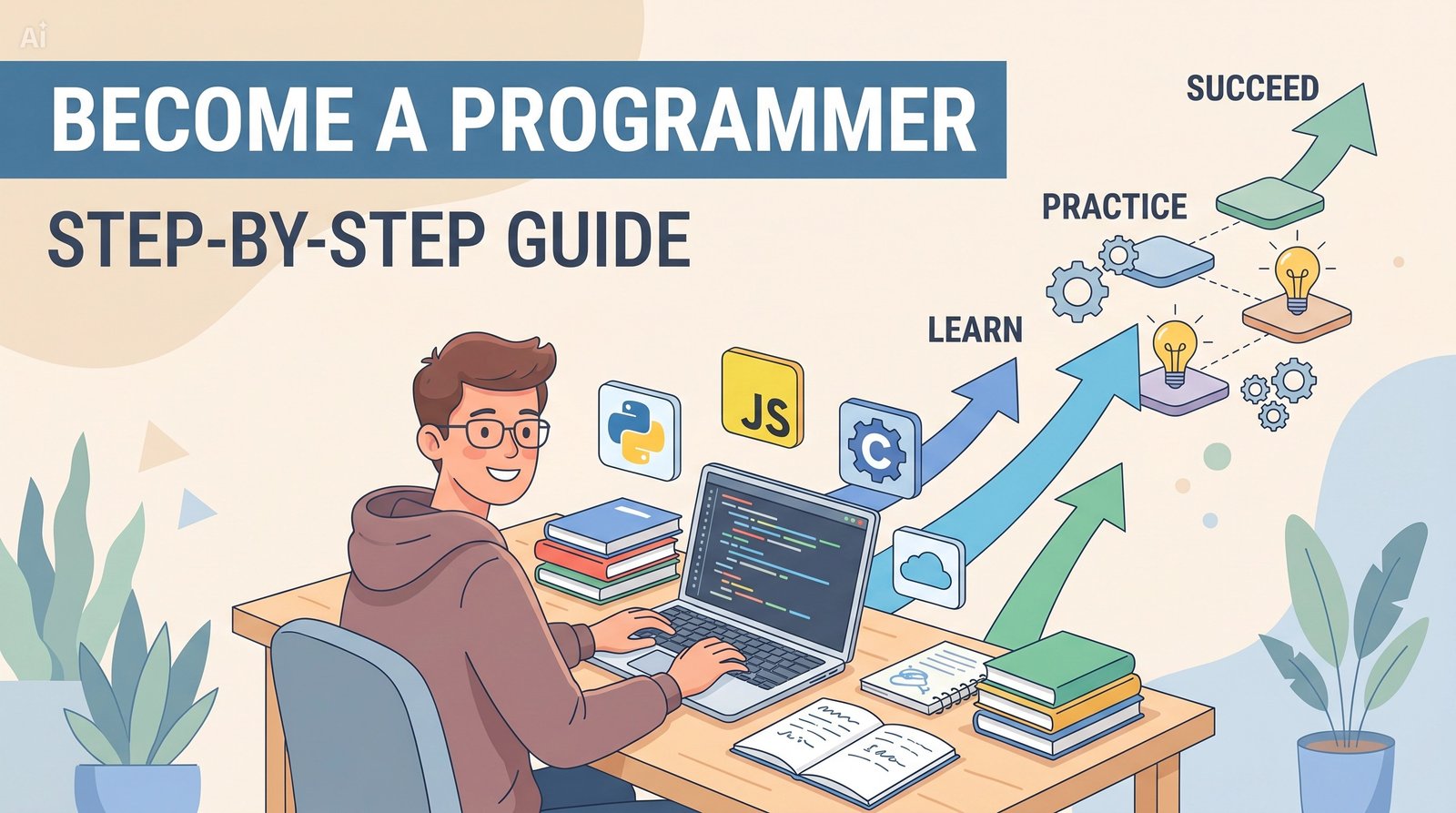 Ai

BECOME A PROGRAMMER

STEP-BY-STEP GUIDE

SUCCEED

PRACTICE

LEARN

JS

C